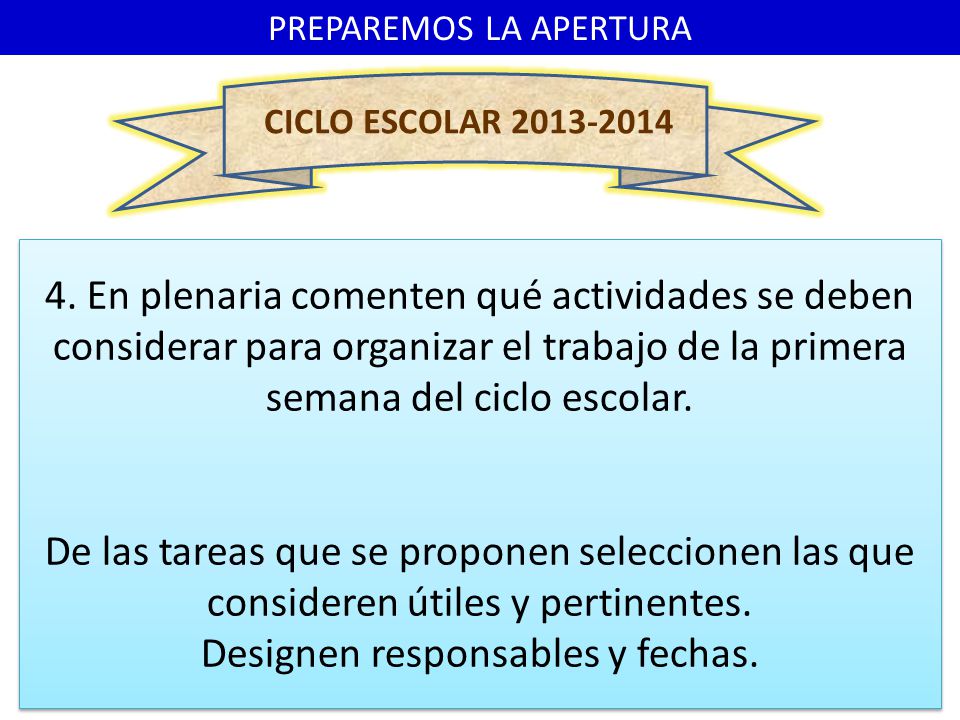 PREPAREMOS LA APERTURA

CICLO ESCOLAR 2013-2014

4. En plenaria comenten qué actividades se deben considerar para organizar el trabajo de la primera semana del ciclo escolar.

De las tareas que se proponen seleccionen las que consideren útiles y pertinentes.
Designen responsables y fechas.